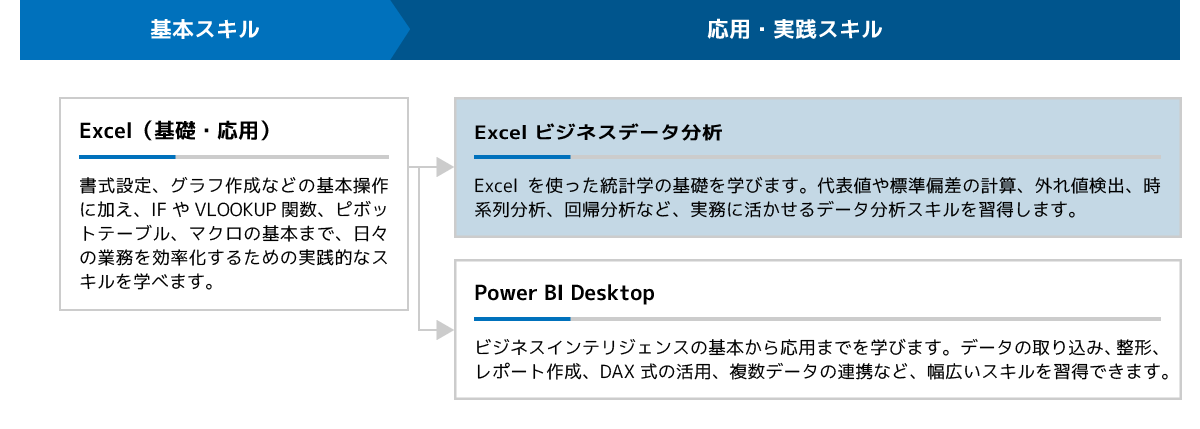 基本スキル

応用・実践スキル

Excel（基礎・応用）

書式設定、グラフ作成などの基本操作に加え、IF や VLOOKUP 関数、ピボットテーブル、マクロの基本まで、日々の業務を効率化するための実践的なスキルを学べます。

Excel ビジネスデータ分析

Excel を使った統計学の基礎を学びます。代表値や標準偏差の計算、外れ値検出、時系列分析、回帰分析など、実務に活かせるデータ分析スキルを習得します。

Power BI Desktop

ビジネスインテリジェンスの基本から応用までを学びます。データの取り込み、整形、レポート作成、DAX 式の活用、複数データの連携など、幅広いスキルを習得できます。